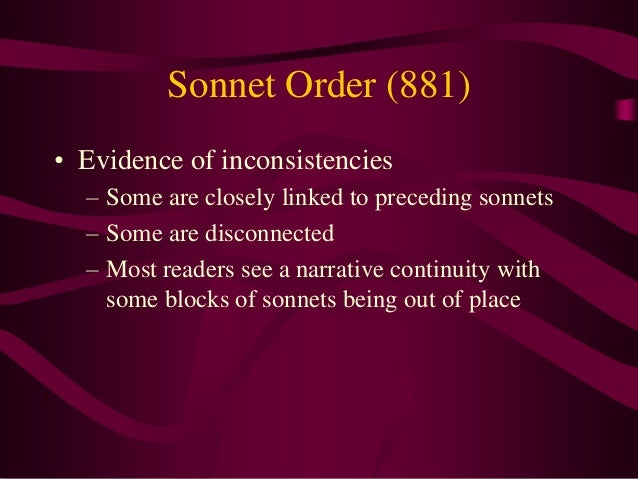 Sonnet Order (881)

• Evidence of inconsistencies
– Some are closely linked to preceding sonnets
– Some are disconnected
– Most readers see a narrative continuity with some blocks of sonnets being out of place